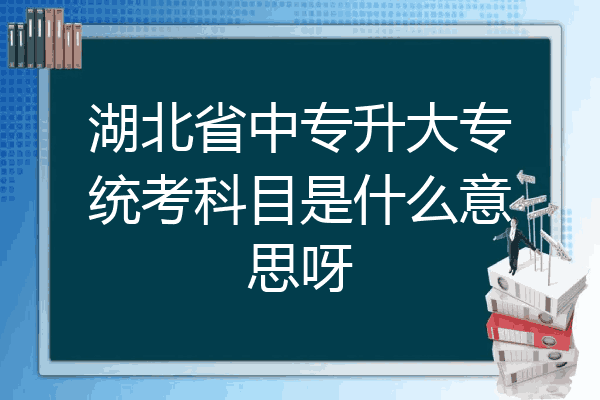 湖北省中专升大专统考科目是什么意思呀